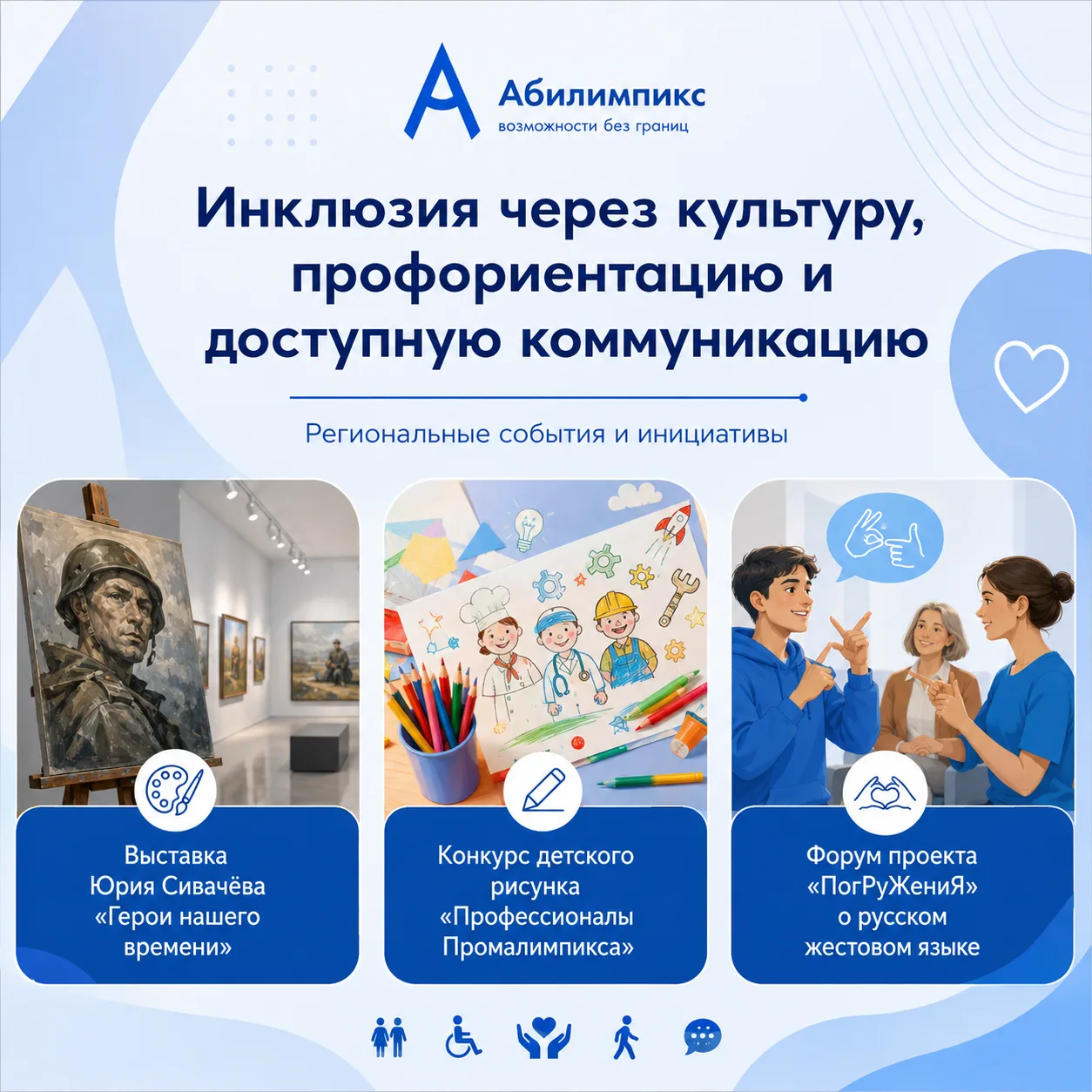 Абилимпикс
возможности без границ

Инклюзия через культуру, профориентацию и доступную коммуникацию

Региональные события и инициативы

Выставка Юрия Сивачёва «Герои нашего времени»

Конкурс детского рисунка «Профессионалы Промалимпикса»

Форум проекта «ПогРуЖениЯ» о русском жестовом языке